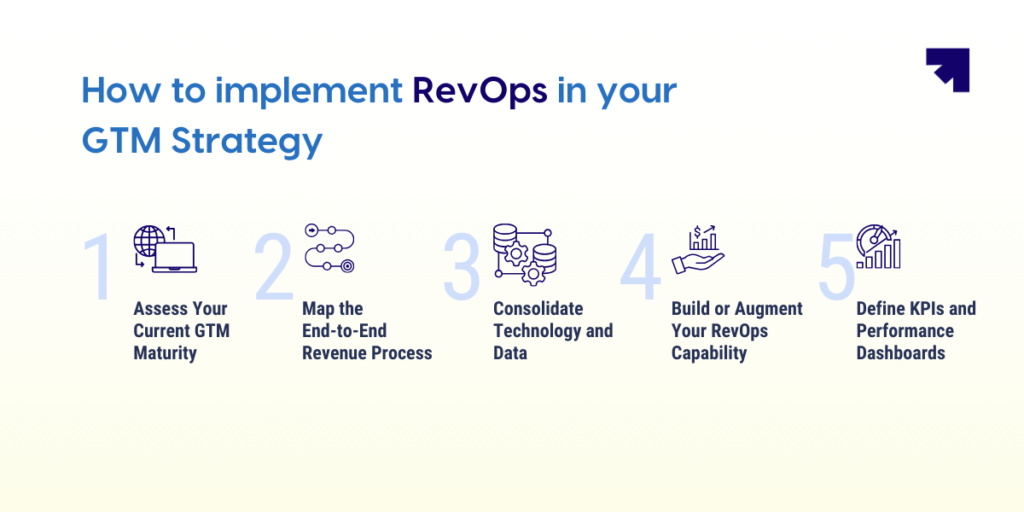 How to implement RevOps in your GTM Strategy

1 Assess Your Current GTM Maturity

2 Map the End-to-End Revenue Process

3 Consolidate Technology and Data

4 Build or Augment Your RevOps Capability

5 Define KPIs and Performance Dashboards